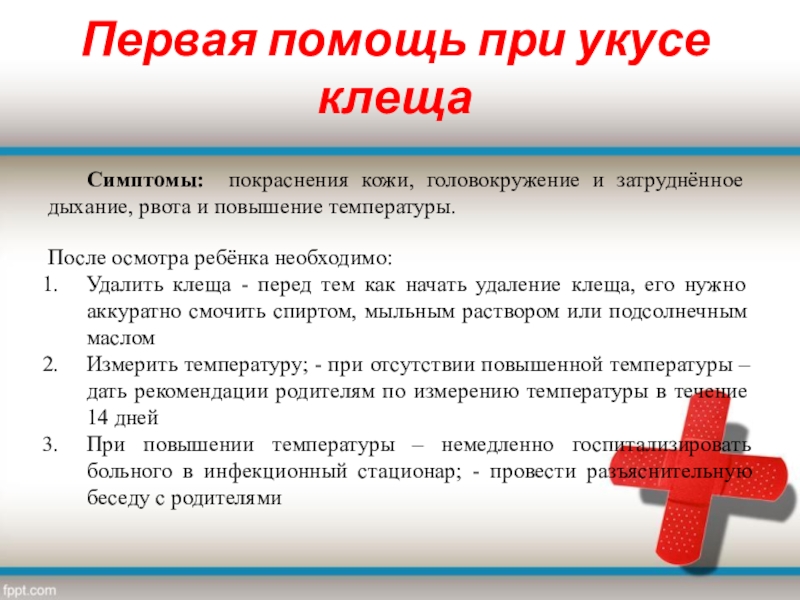 Первая помощь при укусе клеща

Симптомы: покраснения кожи, головокружение и затруднённое дыхание, рвота и повышение температуры.

После осмотра ребёнка необходимо:
1. Удалить клеща - перед тем как начать удаление клеща, его нужно аккуратно смочить спиртом, мыльным раствором или подсолнечным маслом
2. Измерить температуру; - при отсутствии повышенной температуры – дать рекомендации родителям по измерению температуры в течение 14 дней
3. При повышении температуры – немедленно госпитализировать больного в инфекционный стационар; - провести разъяснительную беседу с родителями

fppt.com